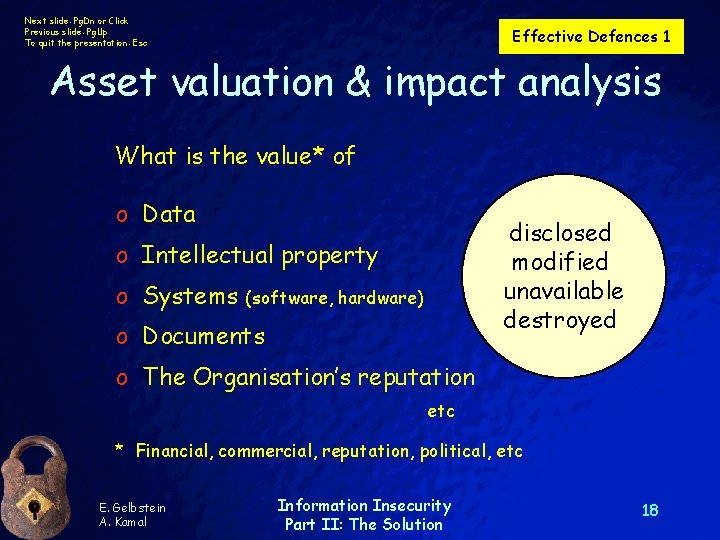 Next slide: PgDn or Click
Previous slide: PgUp
To quit the presentation: Esc

Effective Defences 1

Asset valuation & impact analysis

What is the value* of

o Data
o Intellectual property
o Systems (software, hardware)
o Documents
o The Organisation's reputation

etc

disclosed
modified
unavailable
destroyed

* Financial, commercial, reputation, political, etc

E. Gelbstein
A. Kamal

Information Insecurity
Part II: The Solution

18